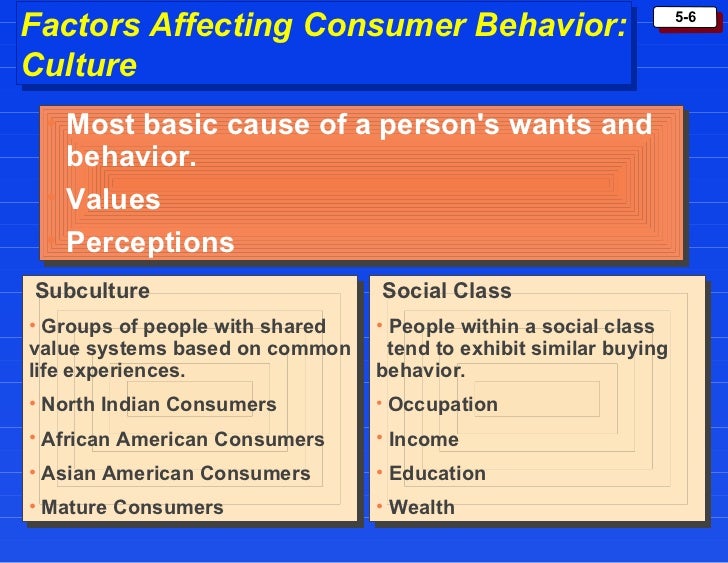 Factors Affecting Consumer Behavior: Culture

5-6

Most basic cause of a person's wants and behavior.

Values

Perceptions

Subculture

• Groups of people with shared value systems based on common life experiences.

• North Indian Consumers

• African American Consumers

• Asian American Consumers

• Mature Consumers

Social Class

• People within a social class tend to exhibit similar buying behavior.

• Occupation

• Income

• Education

• Wealth